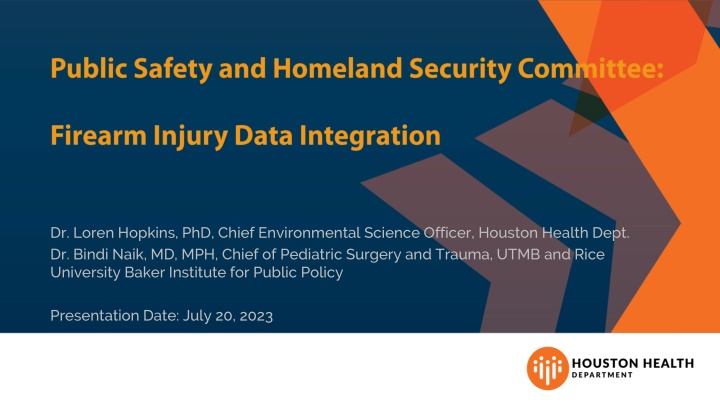 Public Safety and Homeland Security Committee:

Firearm Injury Data Integration

Dr. Loren Hopkins, PhD, Chief Environmental Science Officer, Houston Health Dept.
Dr. Bindi Naik, MD, MPH, Chief of Pediatric Surgery and Trauma, UTMB and Rice University Baker Institute for Public Policy

Presentation Date: July 20, 2023

HOUSTON HEALTH
DEPARTMENT